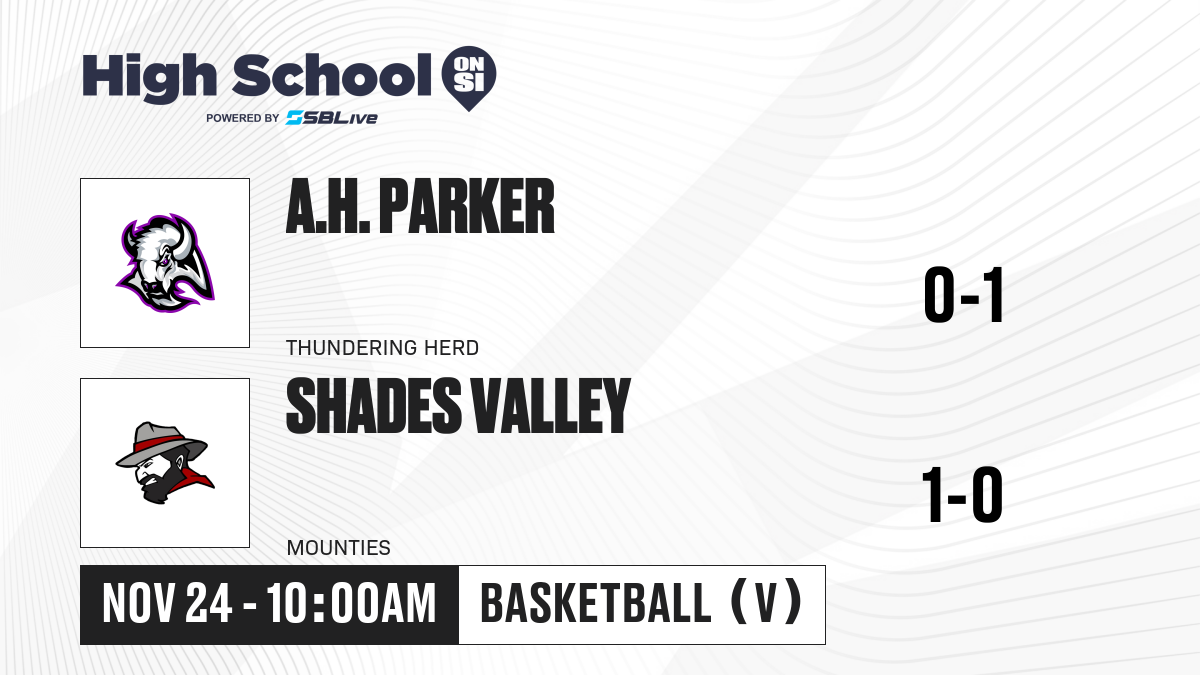 High School ON SI
POWERED BY SBLive

A.H. PARKER
THUNDERING HERD
0-1

SHADES VALLEY
MOUNTIES
1-0

NOV 24 - 10:00AM
BASKETBALL (V)